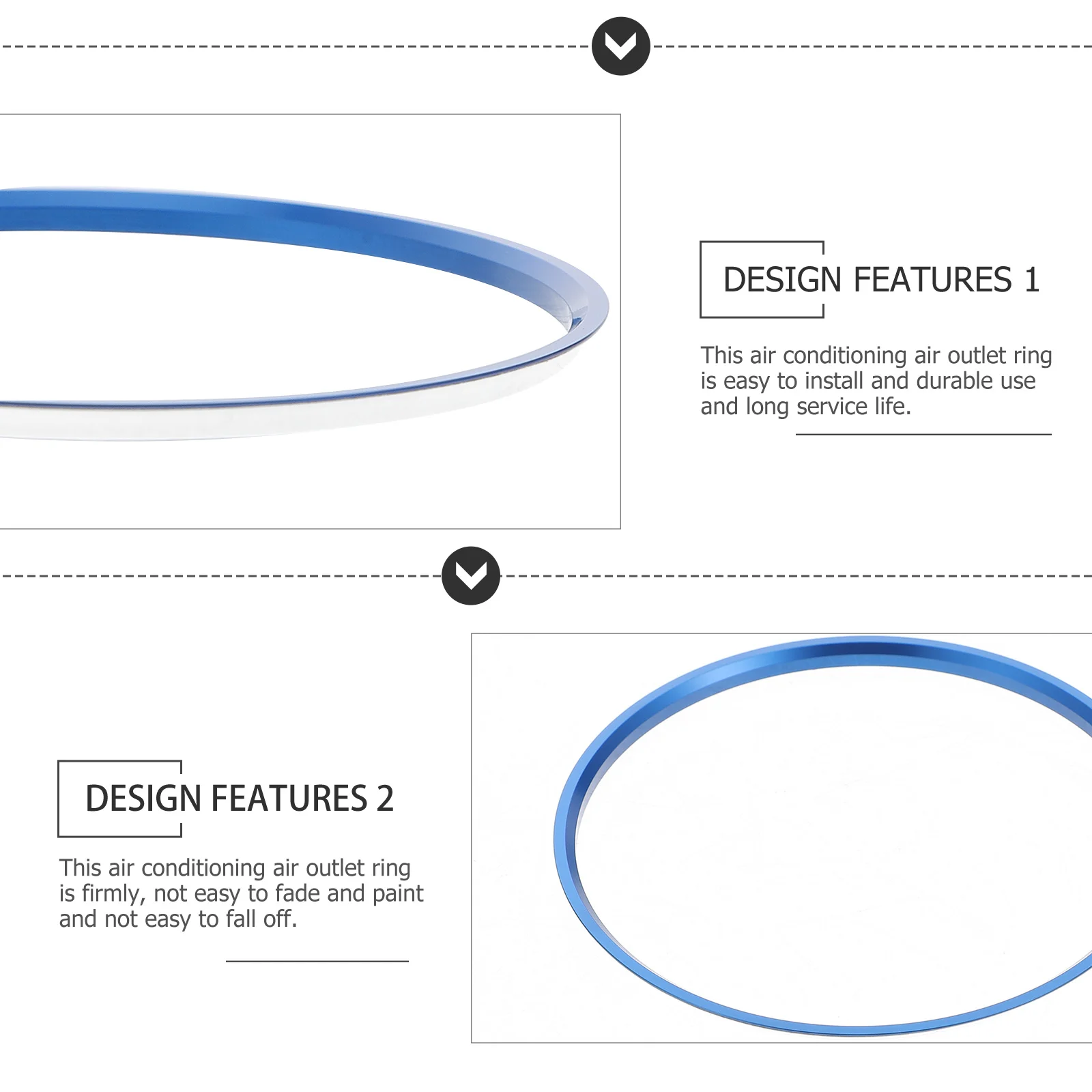 DESIGN FEATURES 1

This air conditioning air outlet ring is easy to install and durable use and long service life.

DESIGN FEATURES 2

This air conditioning air outlet ring is firmly, not easy to fade and paint and not easy to fall off.